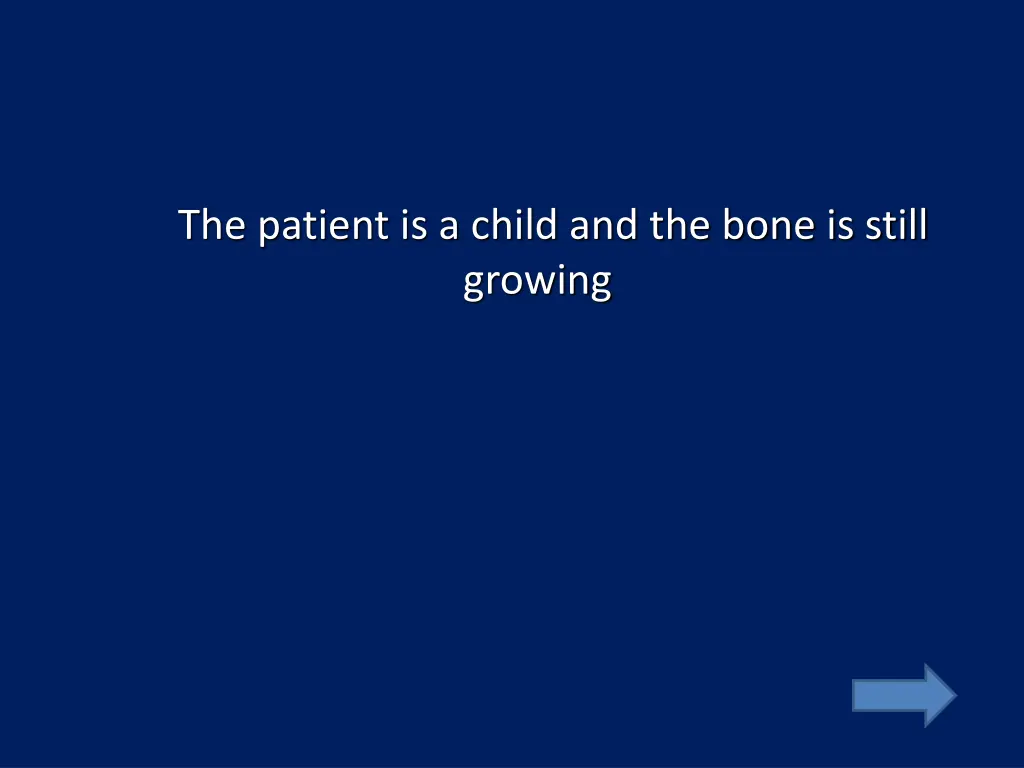 The patient is a child and the bone is still growing